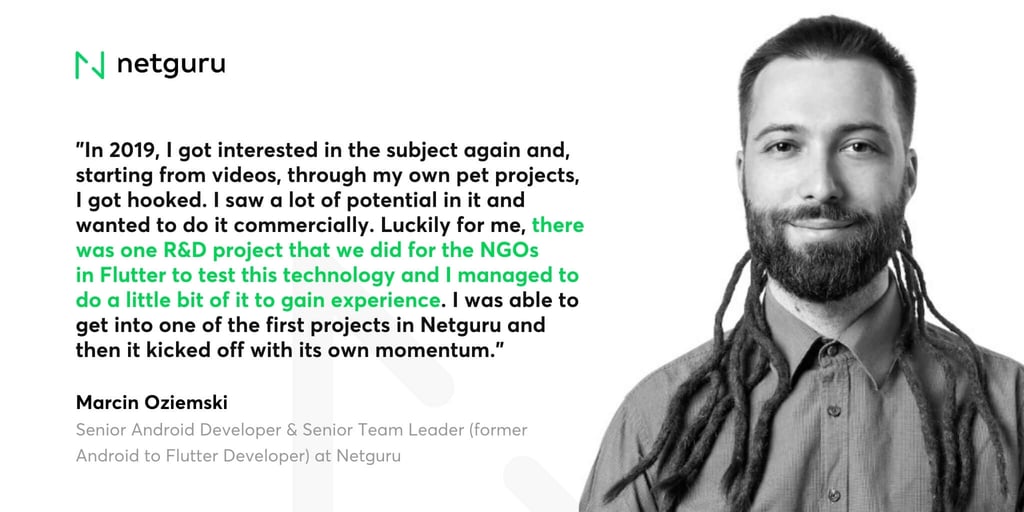 netguru

"In 2019, I got interested in the subject again and, starting from videos, through my own pet projects, I got hooked. I saw a lot of potential in it and wanted to do it commercially. Luckily for me, there was one R&D project that we did for the NGOs in Flutter to test this technology and I managed to do a little bit of it to gain experience. I was able to get into one of the first projects in Netguru and then it kicked off with its own momentum."

Marcin Oziemski

Senior Android Developer & Senior Team Leader (former Android to Flutter Developer) at Netguru